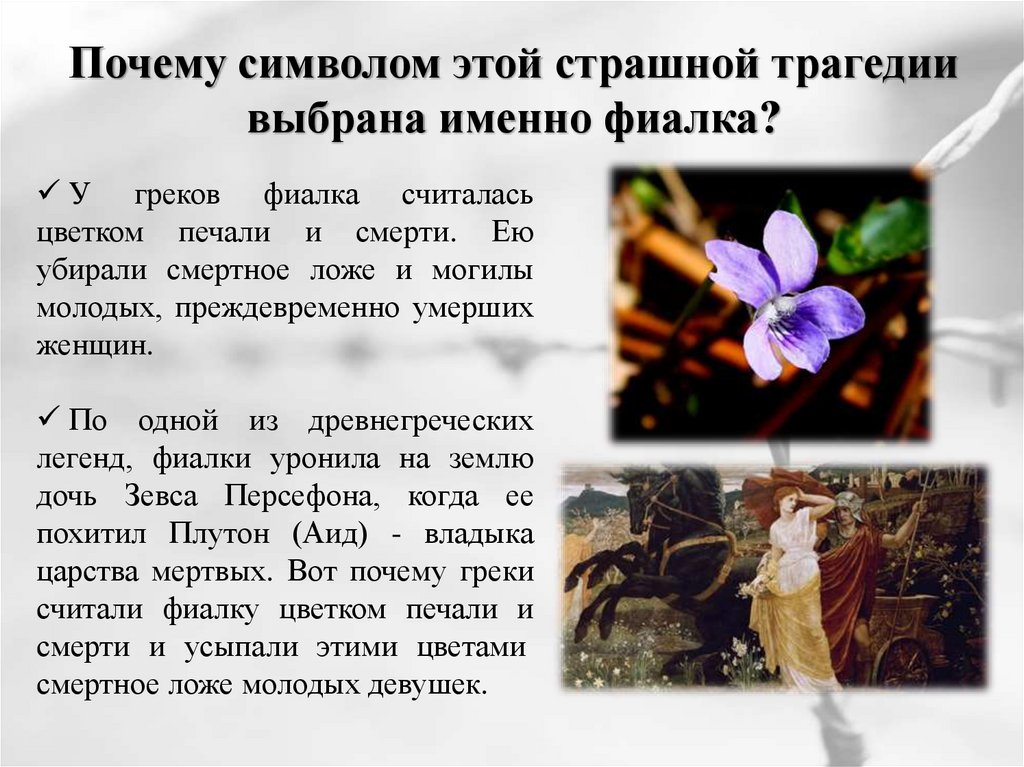 Почему символом этой страшной трагедии выбрана именно фиалка?

✓ У греков фиалка считалась цветком печали и смерти. Ею убирали смертное ложе и могилы молодых, преждевременно умерших женщин.

✓ По одной из древнегреческих легенд, фиалки уронила на землю дочь Зевса Персефона, когда ее похитил Плутон (Аид) - владыка царства мертвых. Вот почему греки считали фиалку цветком печали и смерти и усыпали этими цветами смертное ложе молодых девушек.